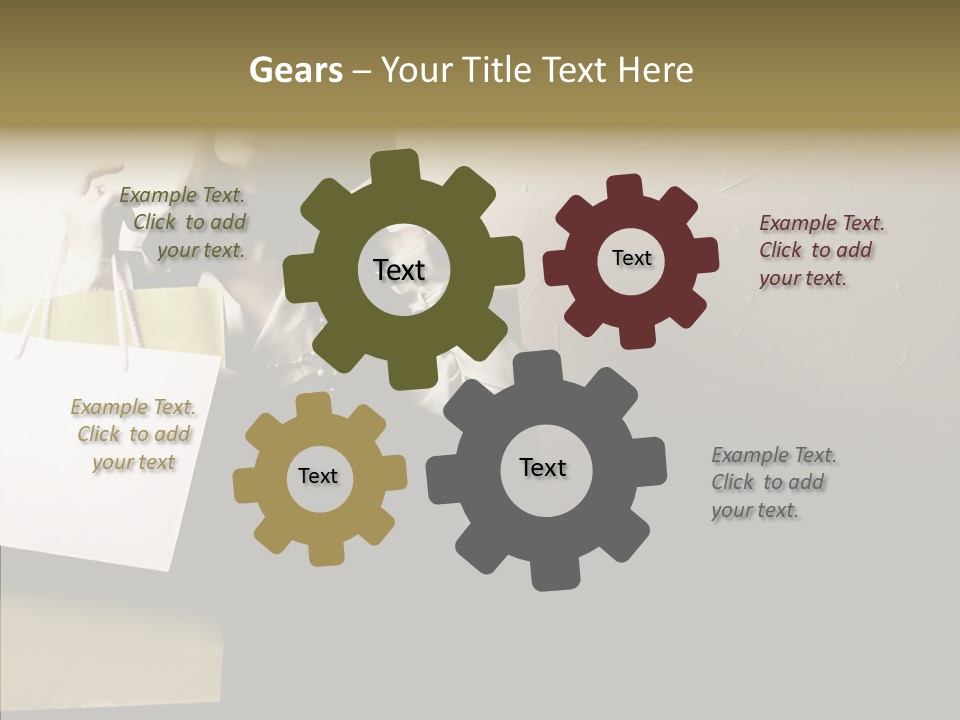 Gears – Your Title Text Here

Example Text. Click to add your text.

Text

Text

Example Text. Click to add your text.

Example Text. Click to add your text

Text

Text

Example Text. Click to add your text.